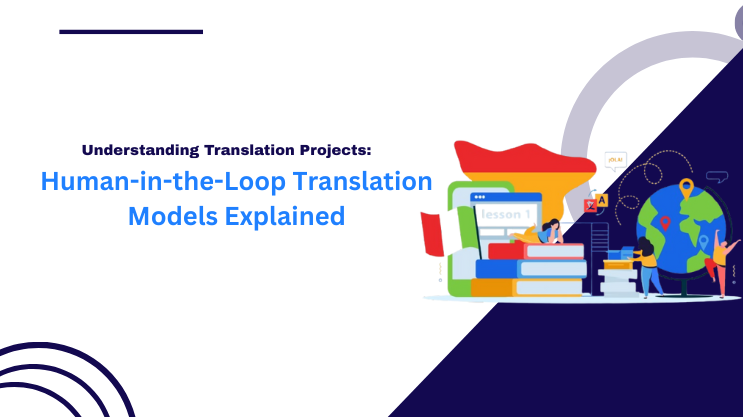 Understanding Translation Projects:
Human-in-the-Loop Translation Models Explained

lesson 1

¡OLA!

A